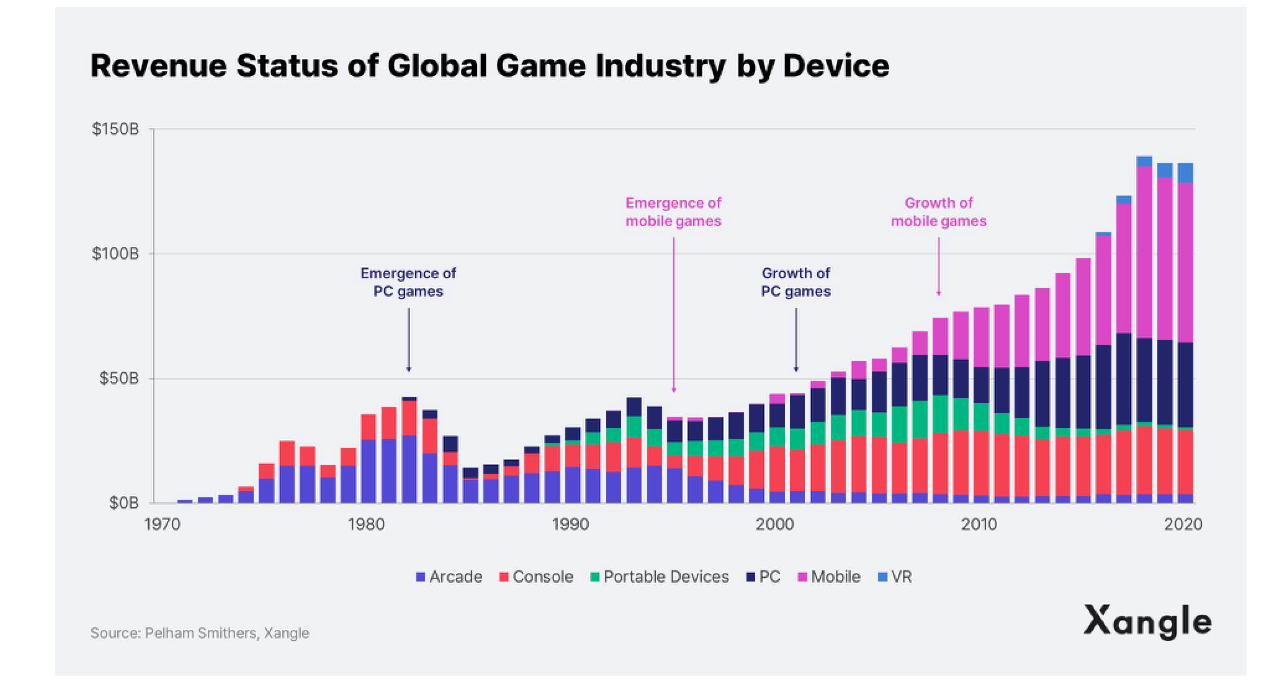 Revenue Status of Global Game Industry by Device

$150B
$100B
$50B
$0B

Emergence of PC games

Emergence of mobile games

Growth of PC games

Growth of mobile games

1970
1980
1990
2000
2010
2020

Arcade Console Portable Devices PC Mobile VR

Source: Pelham Smithers, Xangle

Xangle